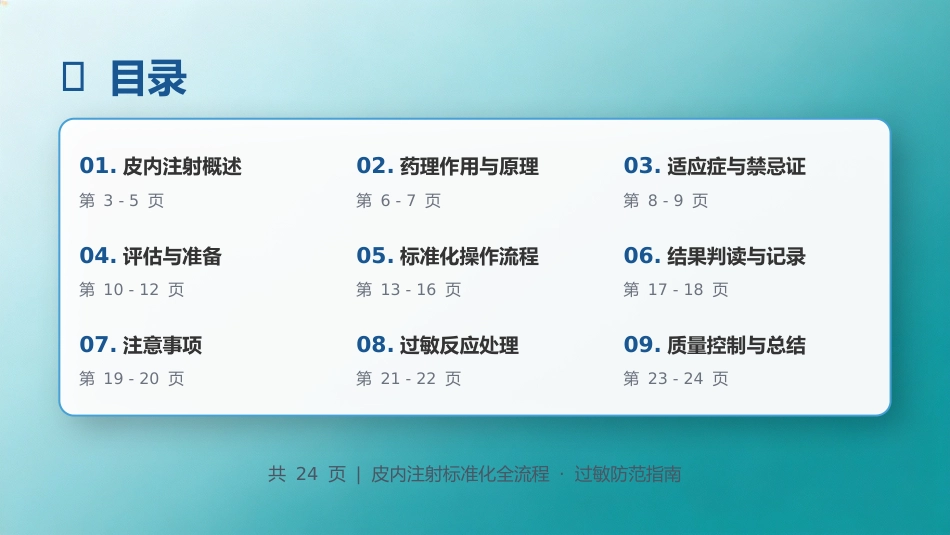 目录

01. 皮内注射概述
第 3 - 5 页

02. 药理作用与原理
第 6 - 7 页

03. 适应症与禁忌证
第 8 - 9 页

04. 评估与准备
第 10 - 12 页

05. 标准化操作流程
第 13 - 16 页

06. 结果判读与记录
第 17 - 18 页

07. 注意事项
第 19 - 20 页

08. 过敏反应处理
第 21 - 22 页

09. 质量控制与总结
第 23 - 24 页

共 24 页 | 皮内注射标准化全流程 · 过敏防范指南